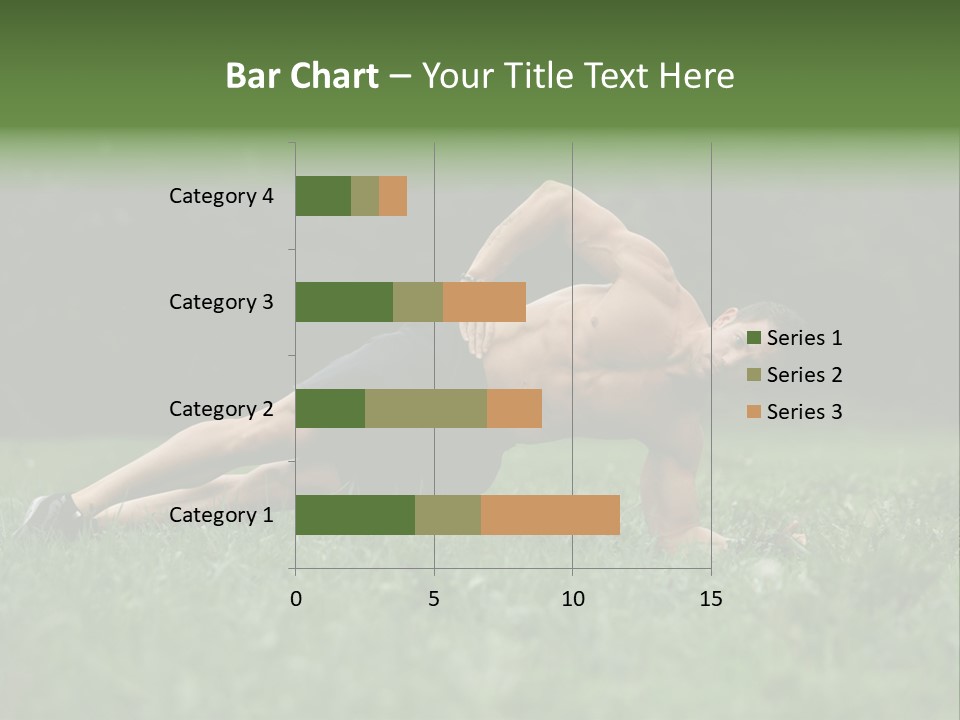 Bar Chart – Your Title Text Here

Category 4
Category 3
Category 2
Category 1

0
5
10
15

Series 1
Series 2
Series 3